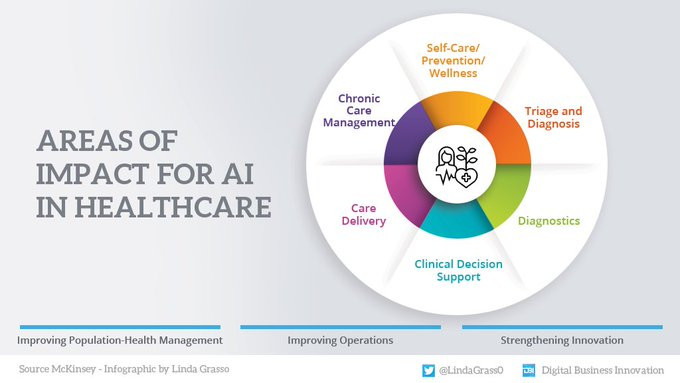 AREAS OF IMPACT FOR AI IN HEALTHCARE

Self-Care/ Prevention/ Wellness

Triage and Diagnosis

Diagnostics

Clinical Decision Support

Care Delivery

Chronic Care Management

Improving Population-Health Management

Improving Operations

Strengthening Innovation

Source McKinsey - Infographic by Linda Grasso

@LindaGrass0

DBI Digital Business Innovation